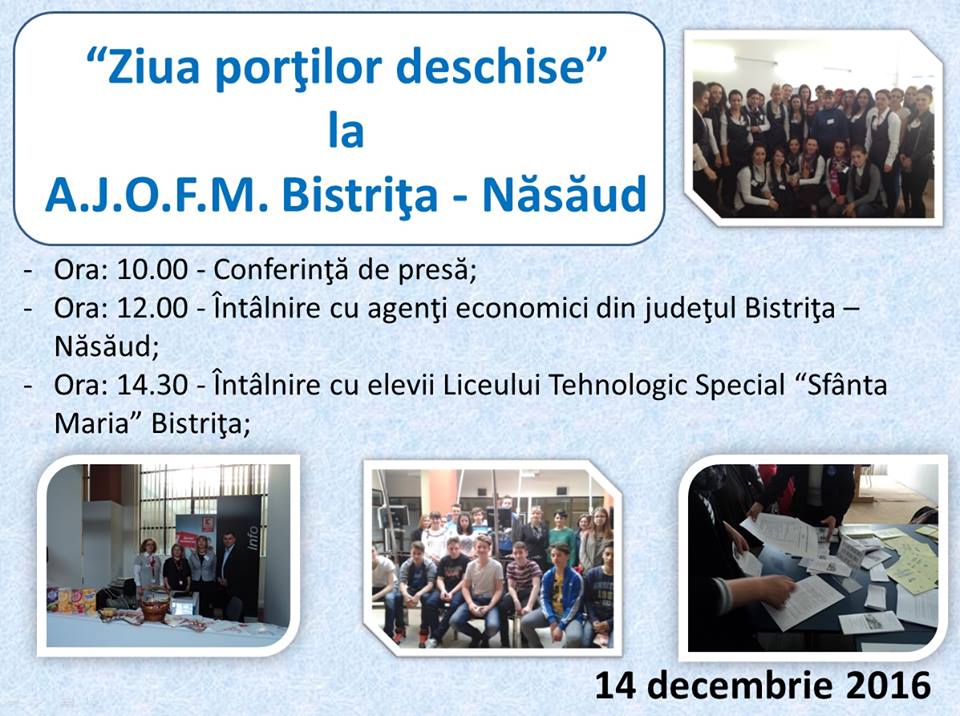 “Ziua porţilor deschise”
la
A.J.O.F.M. Bistriţa - Năsăud

- Ora: 10.00 - Conferinţă de presă;
- Ora: 12.00 - Întâlnire cu agenţi economici din judeţul Bistriţa – Năsăud;
- Ora: 14.30 - Întâlnire cu elevii Liceului Tehnologic Special “Sfânta Maria” Bistriţa;

info

14 decembrie 2016